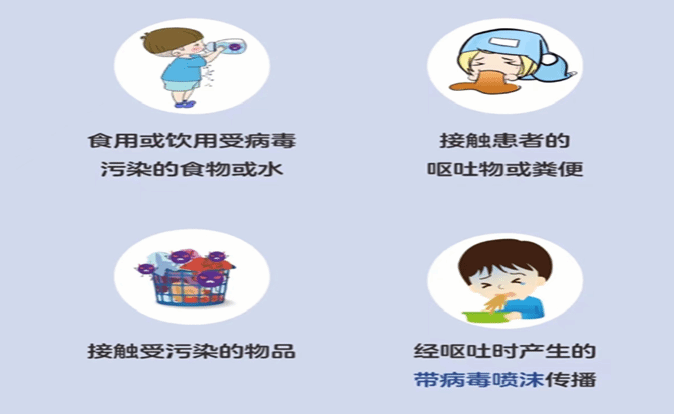 食用或饮用受病毒污染的食物或水

接触患者的呕吐物或粪便

接触受污染的物品

经呕吐时产生的带病毒喷沫传播